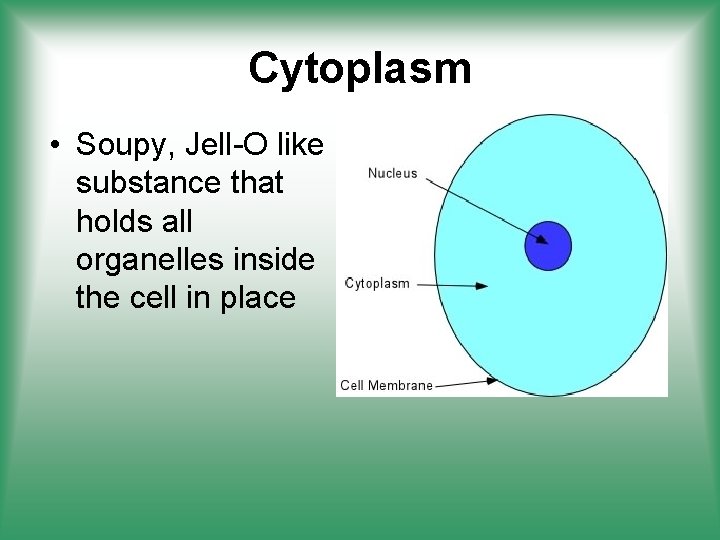 Cytoplasm

• Soupy, Jell-O like substance that holds all organelles inside the cell in place

Nucleus

Cytoplasm

Cell Membrane